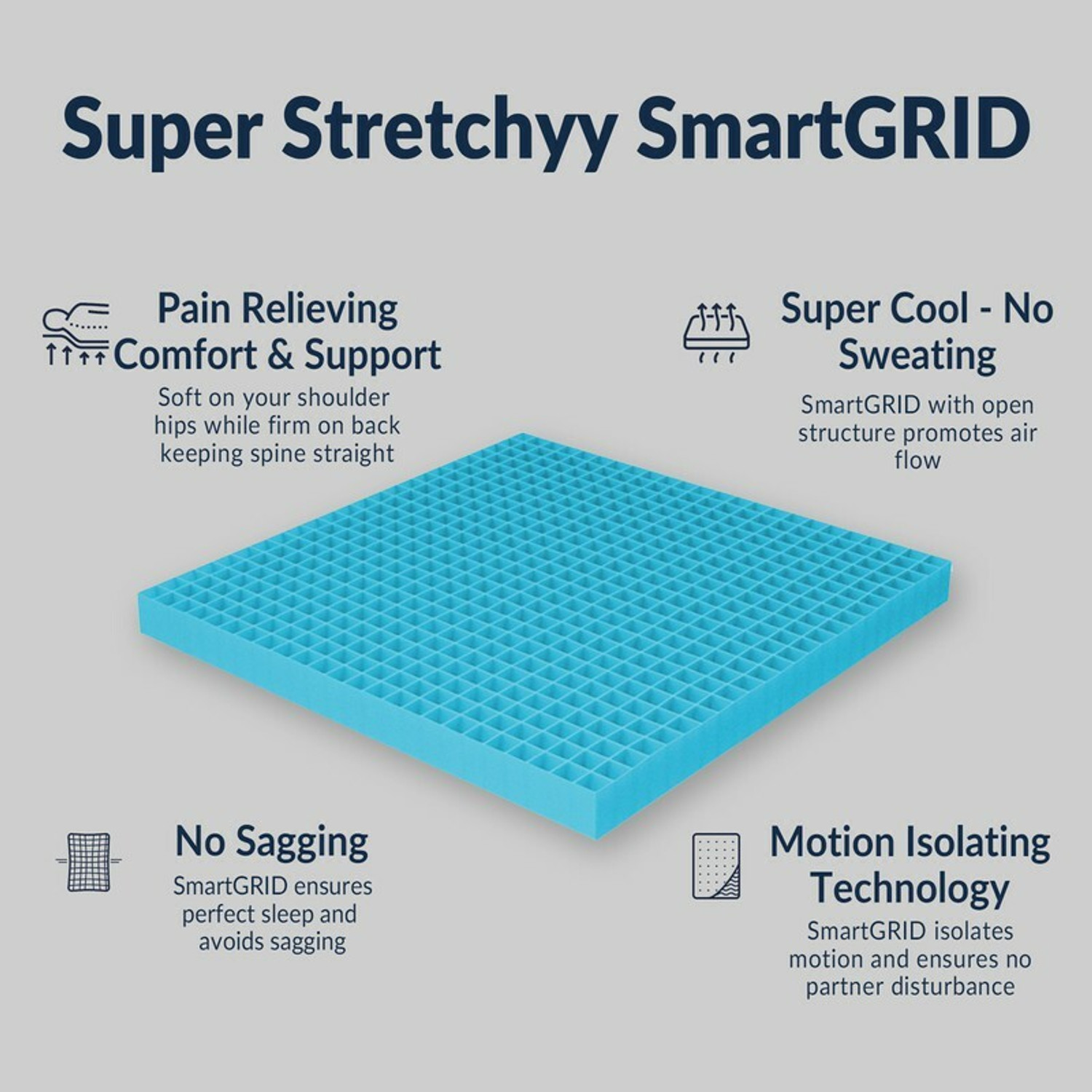 Super Stretchyy SmartGRID

Pain Relieving Comfort & Support
Soft on your shoulder hips while firm on back keeping spine straight

Super Cool - No Sweating
SmartGRID with open structure promotes air flow

No Sagging
SmartGRID ensures perfect sleep and avoids sagging

Motion Isolating Technology
SmartGRID isolates motion and ensures no partner disturbance